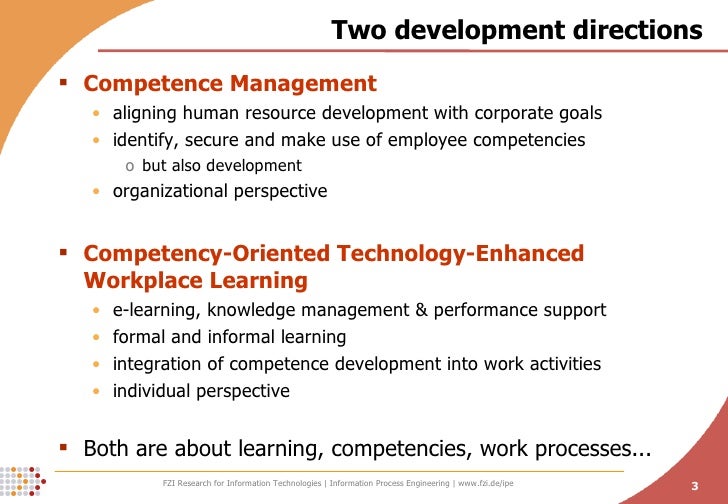 Two development directions

▪ Competence Management
• aligning human resource development with corporate goals
• identify, secure and make use of employee competencies
o but also development
• organizational perspective

▪ Competency-Oriented Technology-Enhanced Workplace Learning
• e-learning, knowledge management & performance support
• formal and informal learning
• integration of competence development into work activities
• individual perspective

▪ Both are about learning, competencies, work processes...

FZI Research for Information Technologies | Information Process Engineering | www.fzi.de/ipe

3